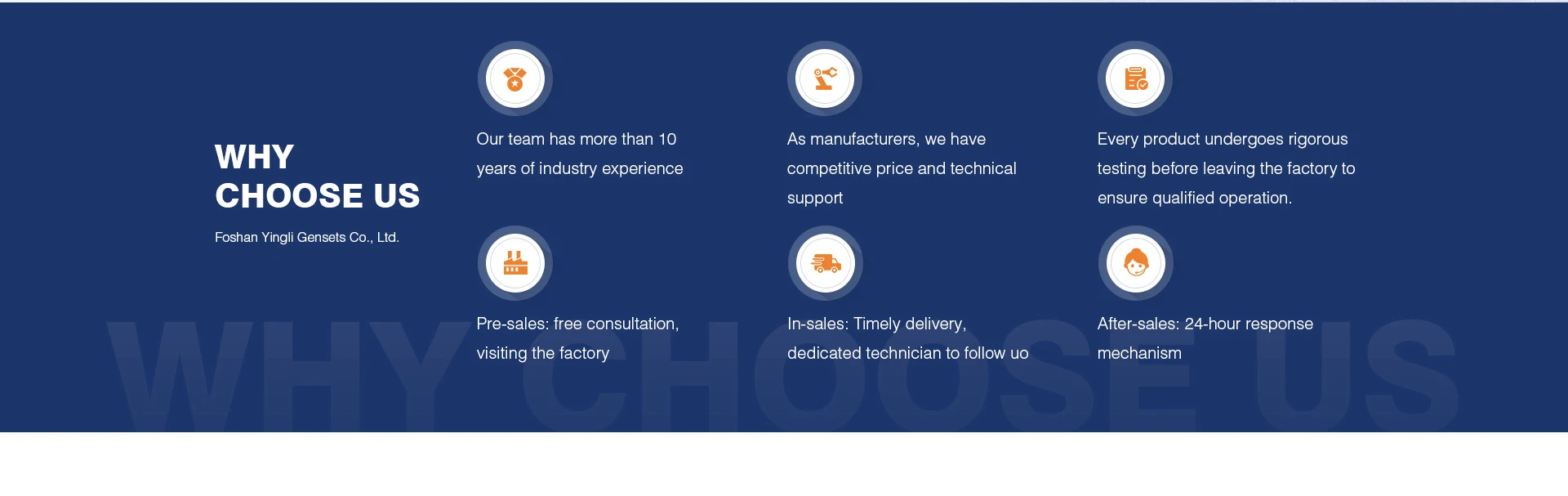 WHY CHOOSE US

Foshan Yingli Gensets Co., Ltd.

Our team has more than 10 years of industry experience

As manufacturers, we have competitive price and technical support

Every product undergoes rigorous testing before leaving the factory to ensure qualified operation.

Pre-sales: free consultation, visiting the factory

In-sales: Timely delivery, dedicated technician to follow uo

After-sales: 24-hour response mechanism

WHY CHOOSE US